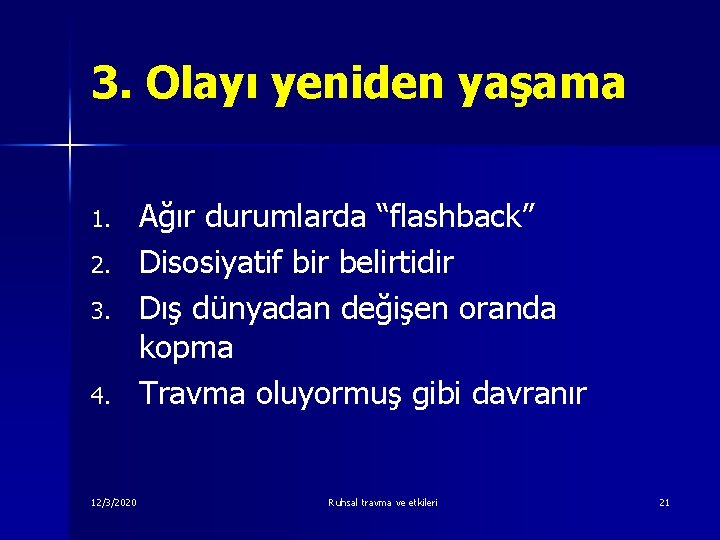 3. Olayı yeniden yaşama

1. Ağır durumlarda “flashback”
2. Disosiyatif bir belirtidir
3. Dış dünyadan değişen oranda kopma
4. Travma oluyormuş gibi davranır

12/3/2020

Ruhsal travma ve etkileri

21